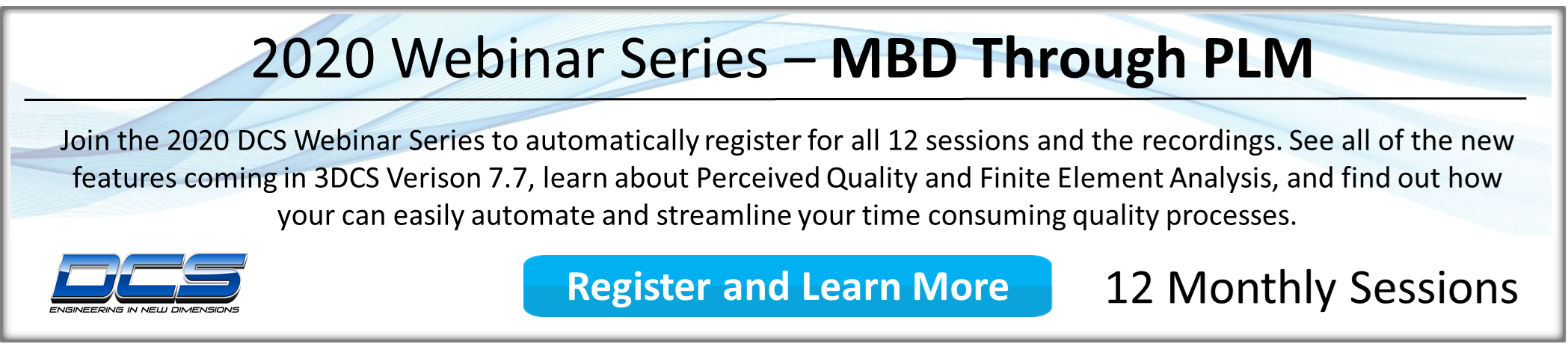 2020 Webinar Series – MBD Through PLM

Join the 2020 DCS Webinar Series to automatically register for all 12 sessions and the recordings. See all of the new features coming in 3DCS Verison 7.7, learn about Perceived Quality and Finite Element Analysis, and find out how your can easily automate and streamline your time consuming quality processes.

DCS
ENGINEERING IN NEW DIMENSIONS

Register and Learn More

12 Monthly Sessions